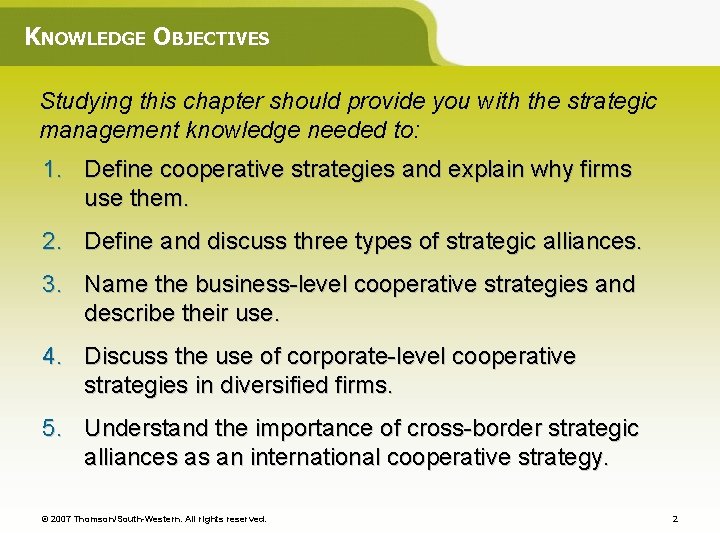 KNOWLEDGE OBJECTIVES

Studying this chapter should provide you with the strategic management knowledge needed to:

1. Define cooperative strategies and explain why firms use them.

2. Define and discuss three types of strategic alliances.

3. Name the business-level cooperative strategies and describe their use.

4. Discuss the use of corporate-level cooperative strategies in diversified firms.

5. Understand the importance of cross-border strategic alliances as an international cooperative strategy.

© 2007 Thomson/South-Western. All rights reserved.

2